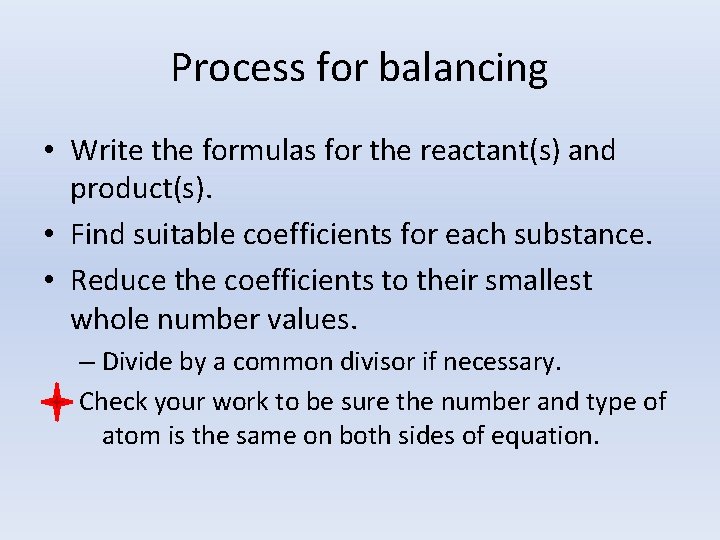 Process for balancing

• Write the formulas for the reactant(s) and product(s).
• Find suitable coefficients for each substance.
• Reduce the coefficients to their smallest whole number values.
– Divide by a common divisor if necessary.
Check your work to be sure the number and type of atom is the same on both sides of equation.